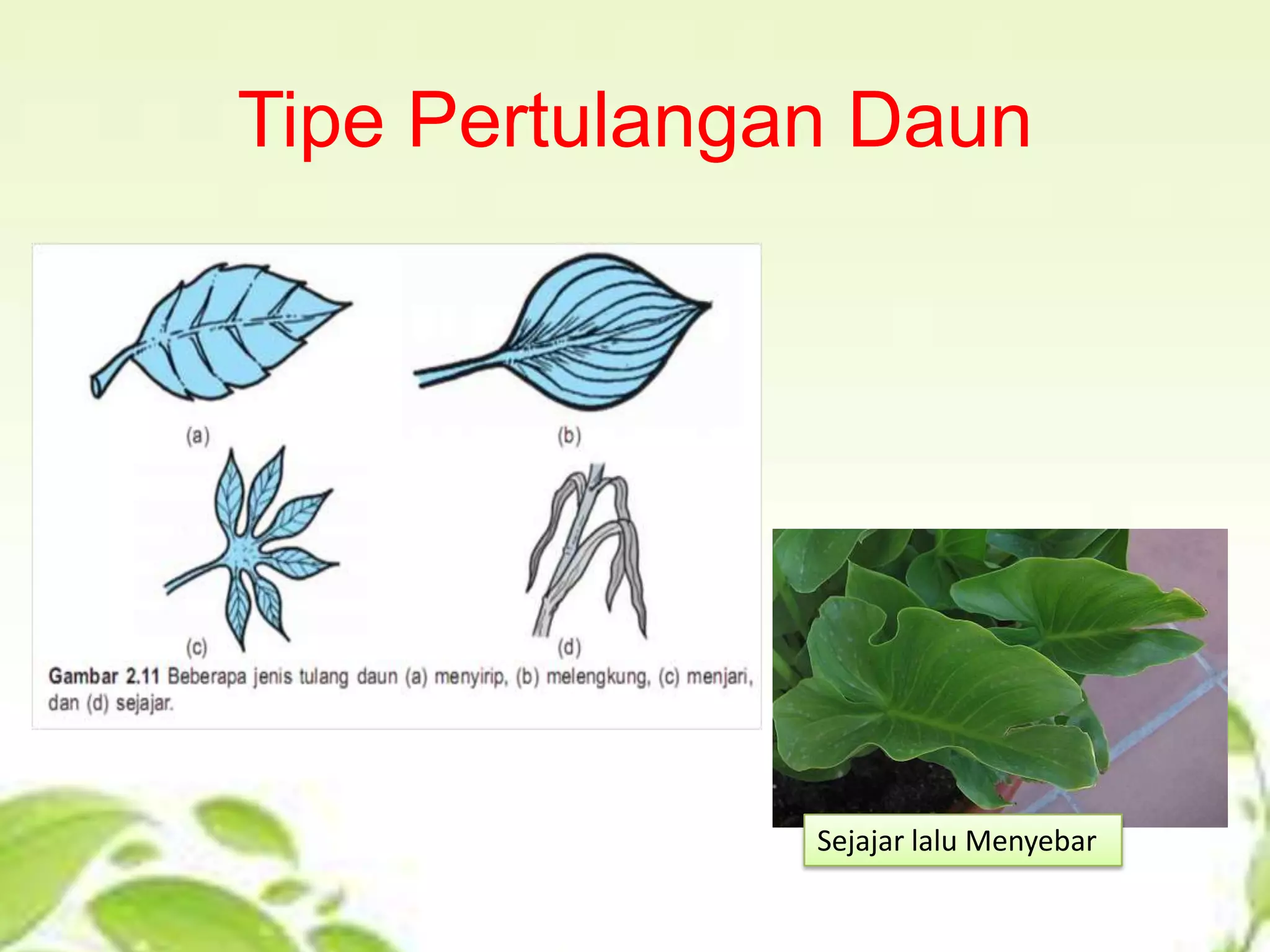 Tipe Pertulangan Daun

(a)

(b)

(c)

(d)

Gambar 2.11 Beberapa jenis tulang daun (a) menyirip, (b) melengkung, (c) menjari, dan (d) sejajar.

Sejajar lalu Menyebar